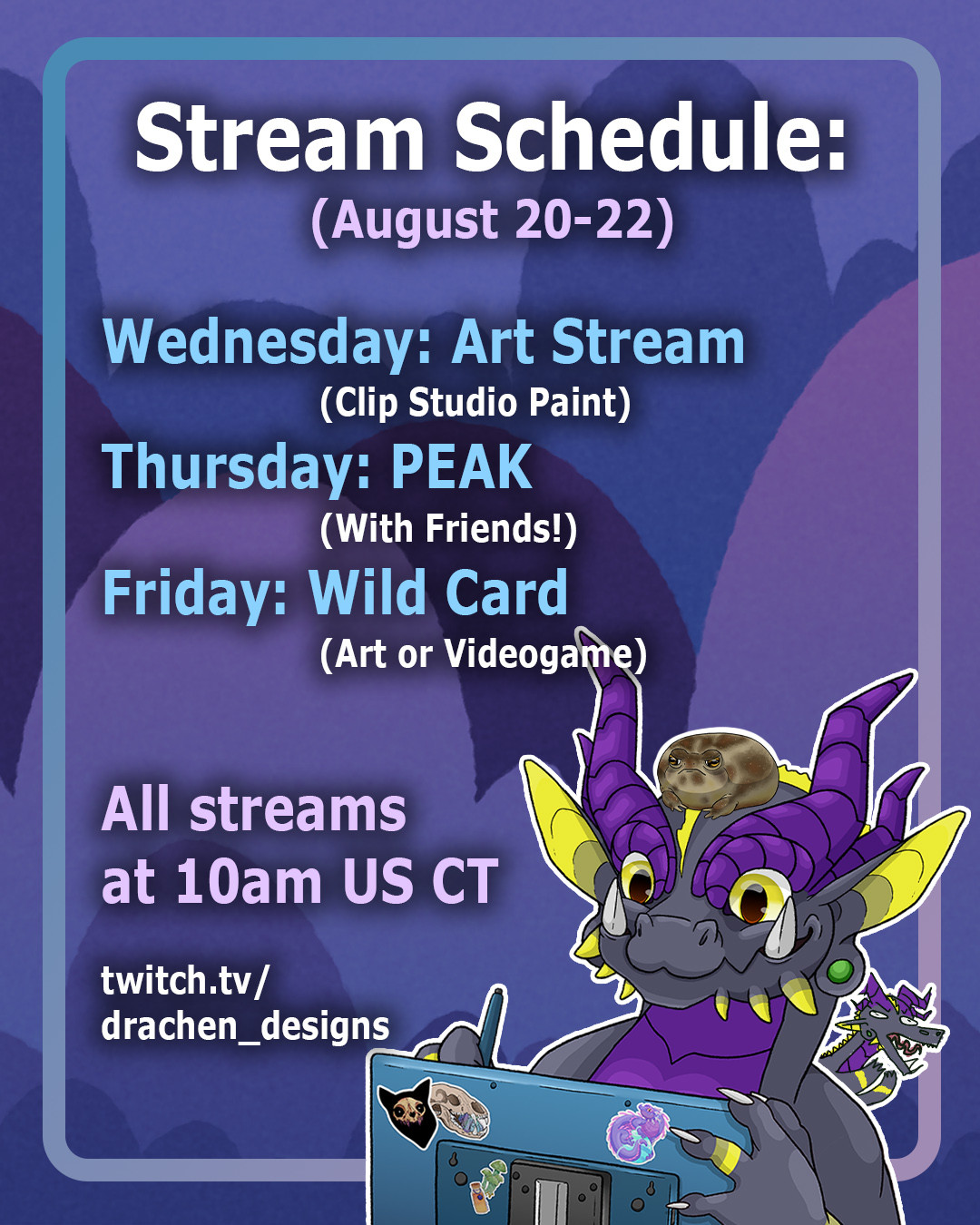 Stream Schedule:
(August 20-22)

Wednesday: Art Stream
(Clip Studio Paint)

Thursday: PEAK
(With Friends!)

Friday: Wild Card
(Art or Videogame)

All streams at 10am US CT

twitch.tv/ drachen_designs